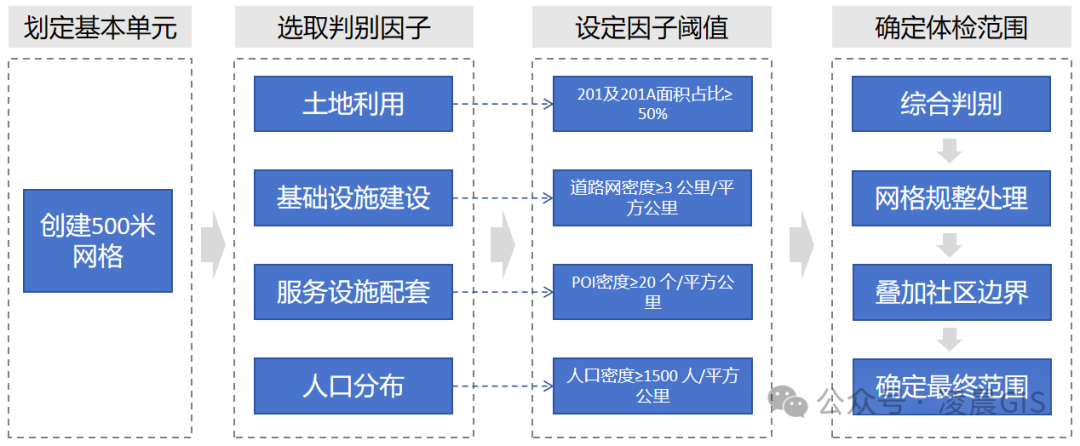 划定基本单元

创建500米网格

选取判别因子

土地利用

基础设施建设

服务设施配套

人口分布

设定因子阈值

201及201A面积占比≥50%

道路网密度≥3 公里/平方公里

POI密度≥20 个/平方公里

人口密度≥1500 人/平方公里

确定体检范围

综合判别

网格规整处理

叠加社区边界

确定最终范围

公众号 · 凌晨GIS